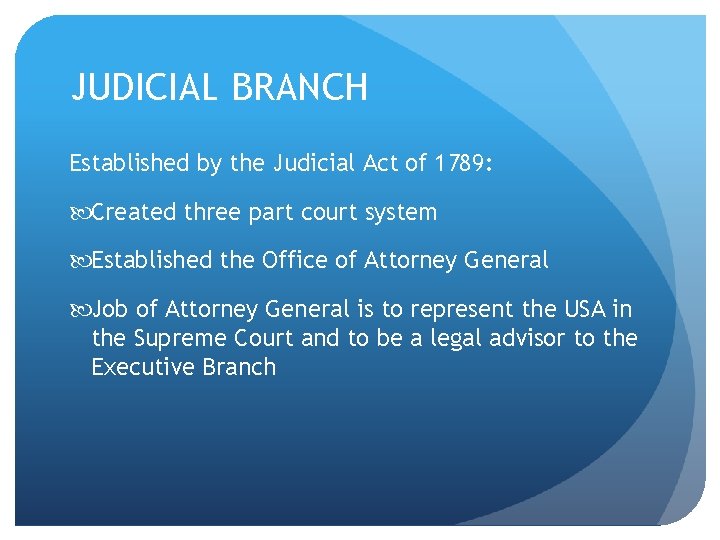 JUDICIAL BRANCH

Established by the Judicial Act of 1789:

Created three part court system

Established the Office of Attorney General

Job of Attorney General is to represent the USA in the Supreme Court and to be a legal advisor to the Executive Branch